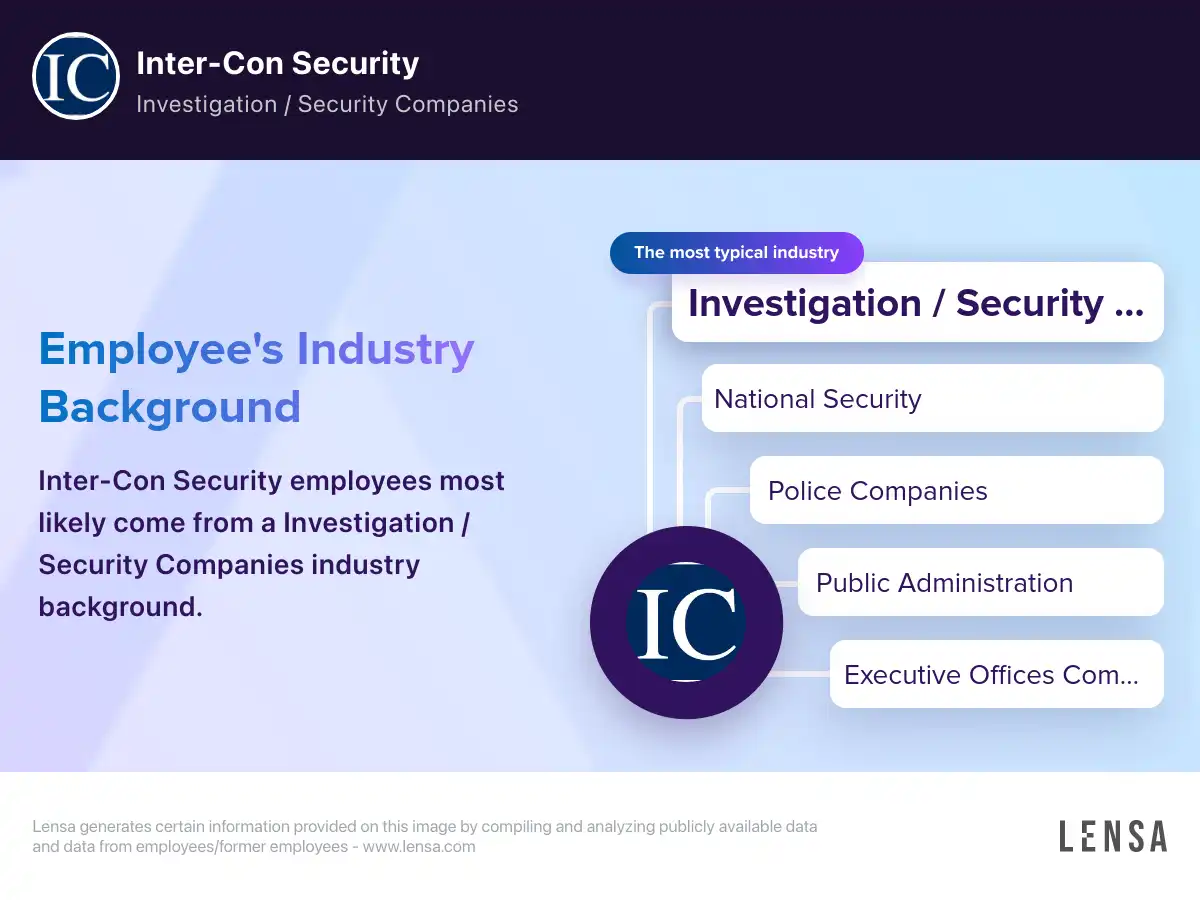 IC

Inter-Con Security

Investigation / Security Companies

Employee's Industry Background

Inter-Con Security employees most likely come from a Investigation / Security Companies industry background.

The most typical industry

Investigation / Security ...

National Security

Police Companies

Public Administration

Executive Offices Com...

IC

Lensa generates certain information provided on this image by compiling and analyzing publicly available data and data from employees/former employees - www.lensa.com

LENSA